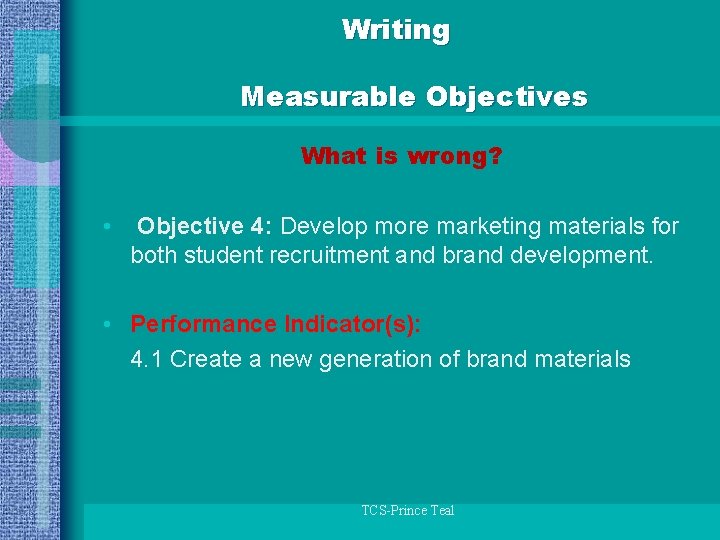 Writing

Measurable Objectives

What is wrong?

• Objective 4: Develop more marketing materials for both student recruitment and brand development.

• Performance Indicator(s):
4.1 Create a new generation of brand materials

TCS-Prince Teal